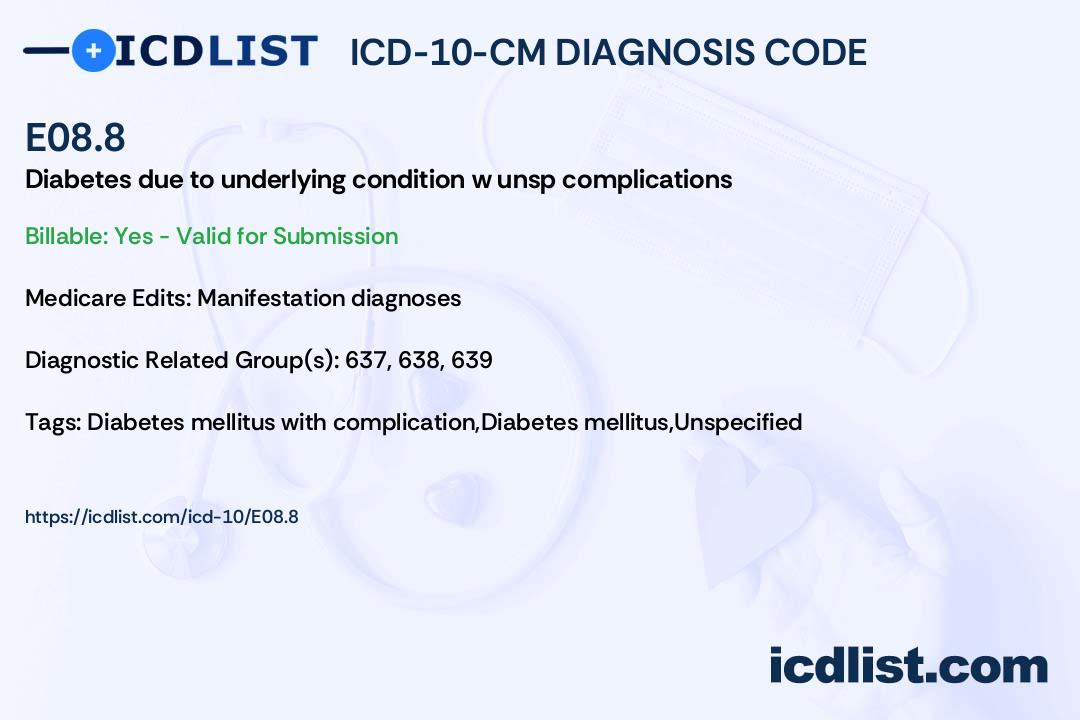 ICDLIST ICD-10-CM DIAGNOSIS CODE

E08.8

Diabetes due to underlying condition w unsp complications

Billable: Yes - Valid for Submission

Medicare Edits: Manifestation diagnoses

Diagnostic Related Group(s): 637, 638, 639

Tags: Diabetes mellitus with complication,Diabetes mellitus,Unspecified

https://icdlist.com/icd-10/E08.8

icdlist.com